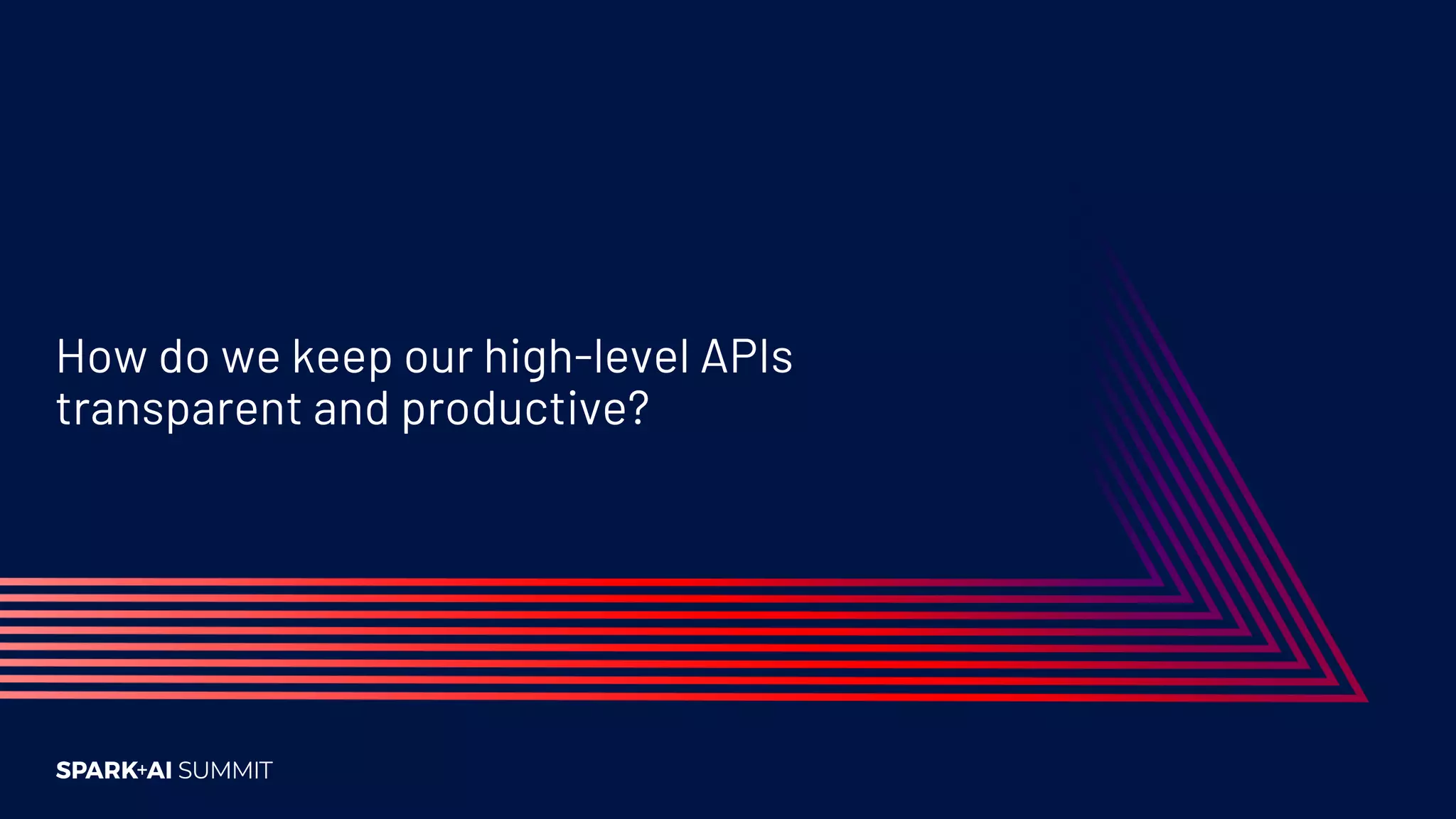 How do we keep our high-level APIs transparent and productive?

SPARK+AI SUMMIT